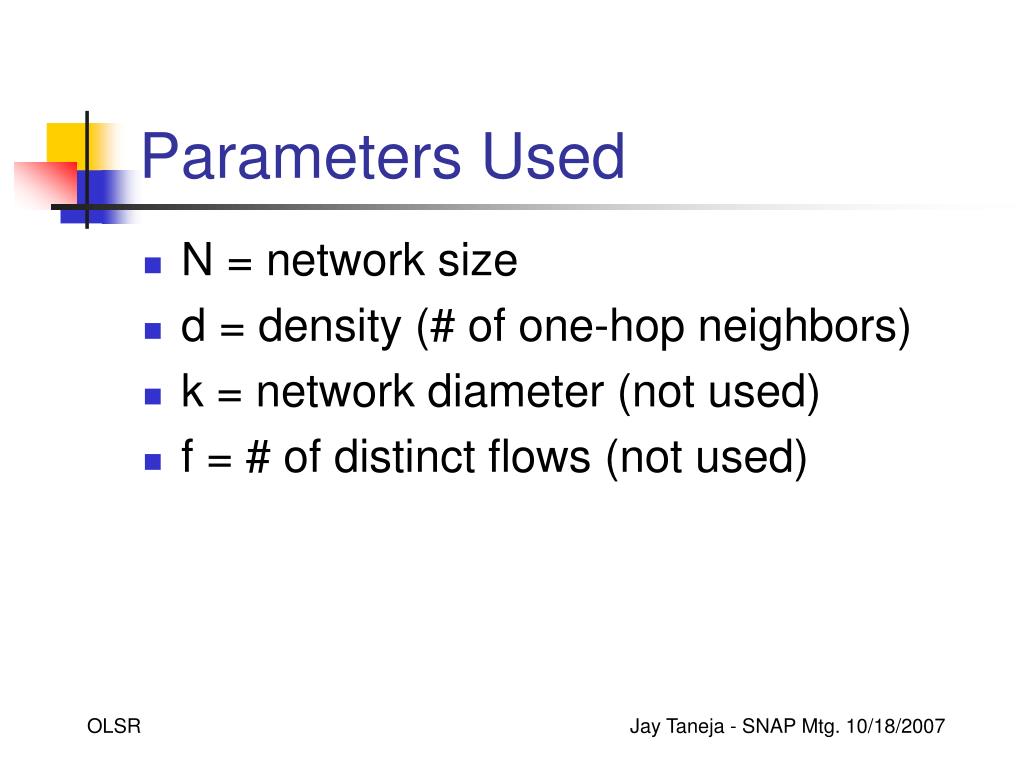 Parameters Used

- N = network size
- d = density (# of one-hop neighbors)
- k = network diameter (not used)
- f = # of distinct flows (not used)

OLSR

Jay Taneja - SNAP Mtg. 10/18/2007